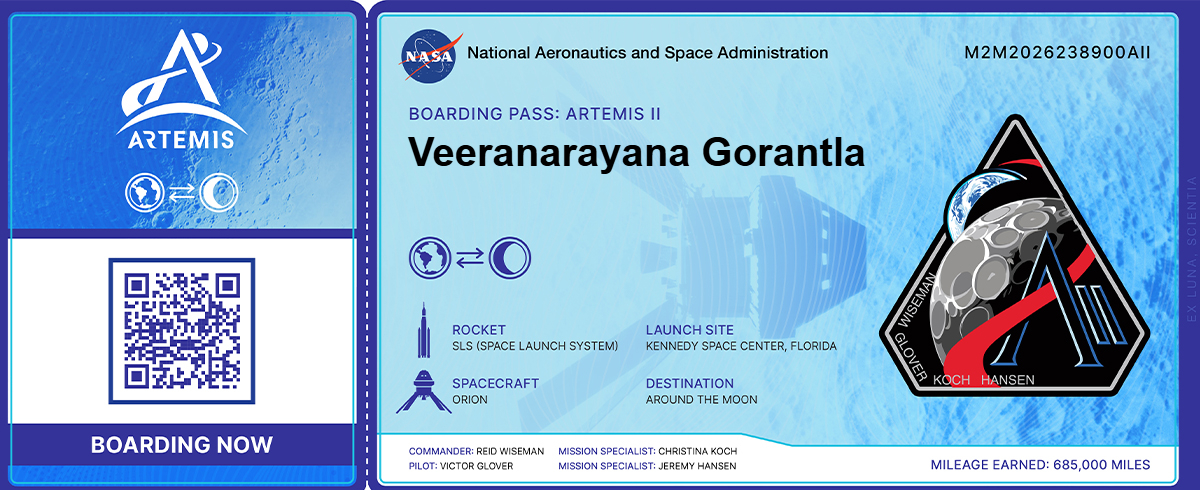 ARTEMIS

BOARDING NOW

NASA National Aeronautics and Space Administration

M2M2026238900AII

BOARDING PASS: ARTEMIS II

Veeranarayana Gorantla

ROCKET
SLS (SPACE LAUNCH SYSTEM)

LAUNCH SITE
KENNEDY SPACE CENTER, FLORIDA

SPACECRAFT
ORION

DESTINATION
AROUND THE MOON

WISEMAN GLOVER KOCH HANSEN

EX LUNA, SCIENTIA

COMMANDER: REID WISEMAN
PILOT: VICTOR GLOVER
MISSION SPECIALIST: CHRISTINA KOCH
MISSION SPECIALIST: JEREMY HANSEN

MILEAGE EARNED: 685,000 MILES